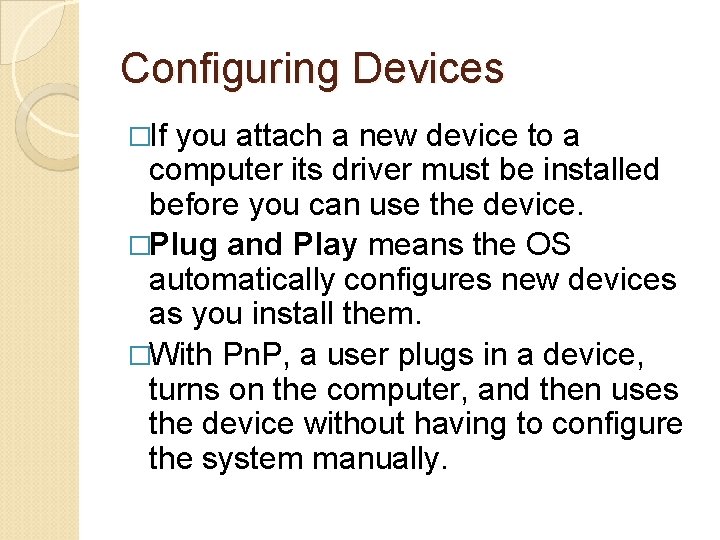 Configuring Devices

□If you attach a new device to a computer its driver must be installed before you can use the device.

□Plug and Play means the OS automatically configures new devices as you install them.

□With PnP, a user plugs in a device, turns on the computer, and then uses the device without having to configure the system manually.